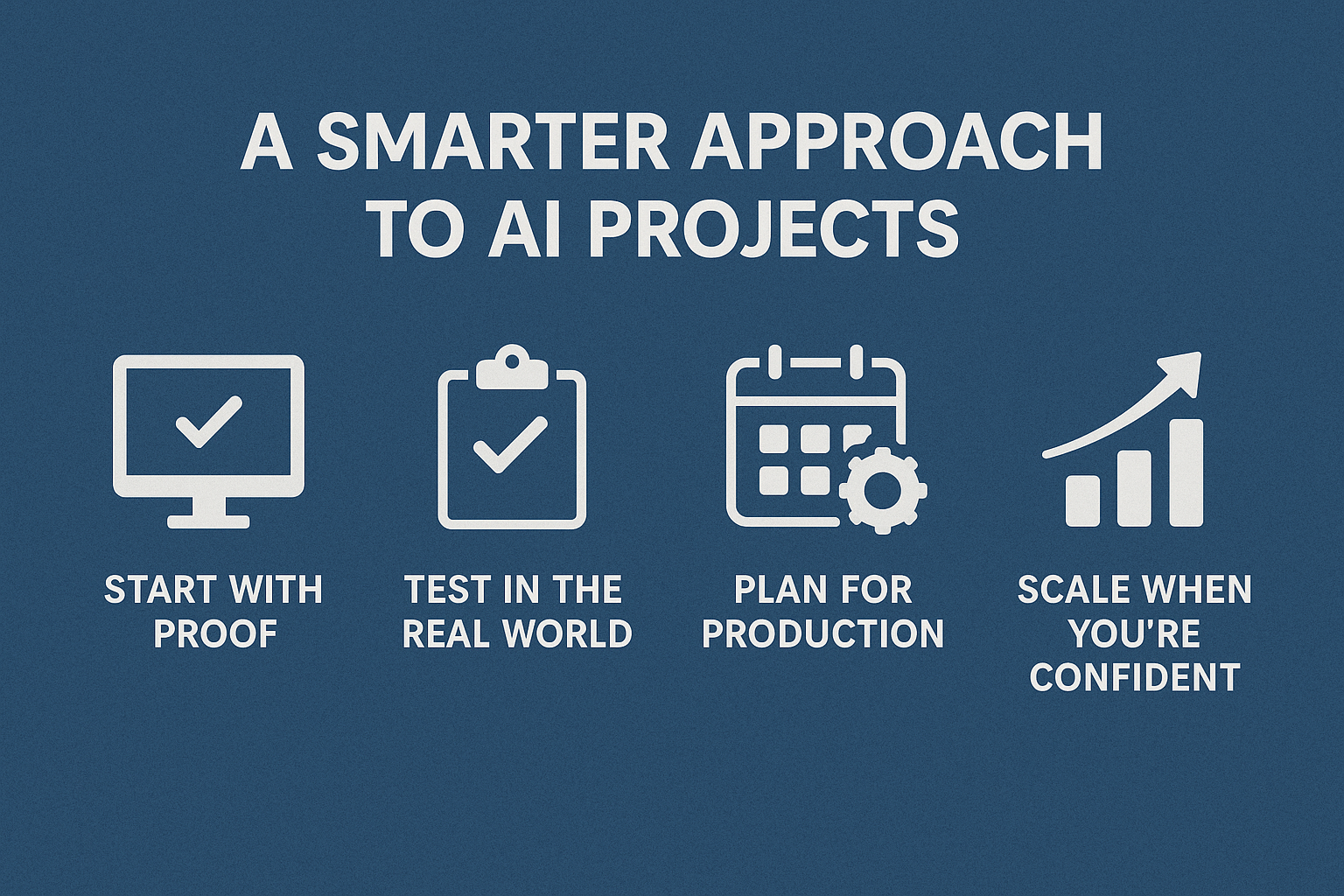 A SMARTER APPROACH TO AI PROJECTS

START WITH PROOF

TEST IN THE REAL WORLD

PLAN FOR PRODUCTION

SCALE WHEN YOU'RE CONFIDENT